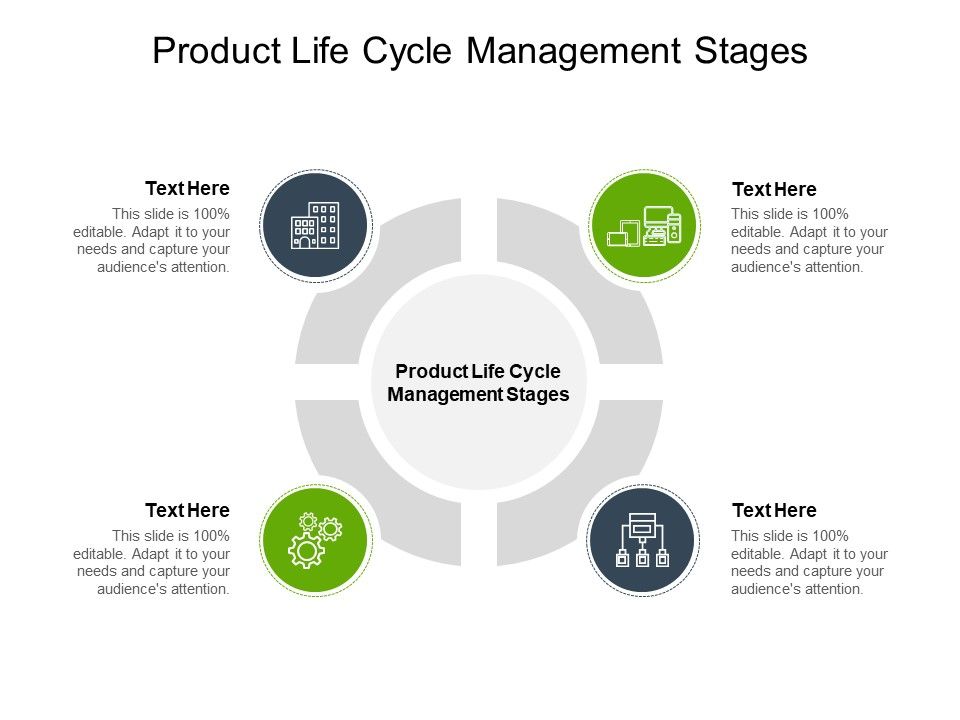 Product Life Cycle Management Stages

Text Here
This slide is 100% editable. Adapt it to your needs and capture your audience's attention.

Text Here
This slide is 100% editable. Adapt it to your needs and capture your audience's attention.

Product Life Cycle Management Stages

Text Here
This slide is 100% editable. Adapt it to your needs and capture your audience's attention.

Text Here
This slide is 100% editable. Adapt it to your needs and capture your audience's attention.